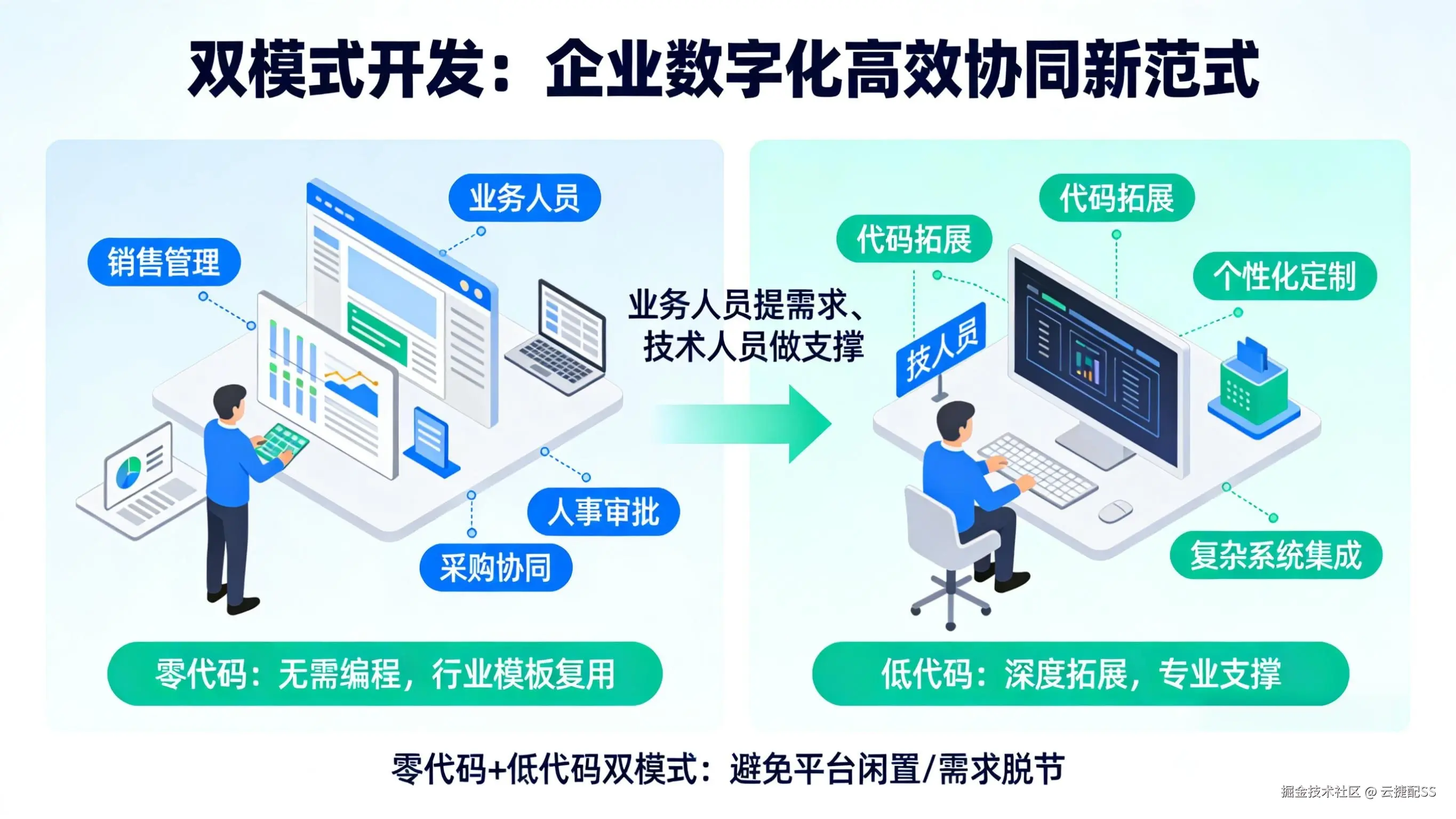 双模式开发：企业数字化高效协同新范式

业务人员

销售管理

人事审批

采购协同

零代码：无需编程，行业模板复用

业务人员提需求、技术人员做支撑

代码拓展

代码拓展

个性化定制

技人员

复杂系统集成

低代码：深度拓展，专业支撑

零代码+低代码双模式：避免平台闲置/需求脱节

掘金技术社区 @ 云捷配SS